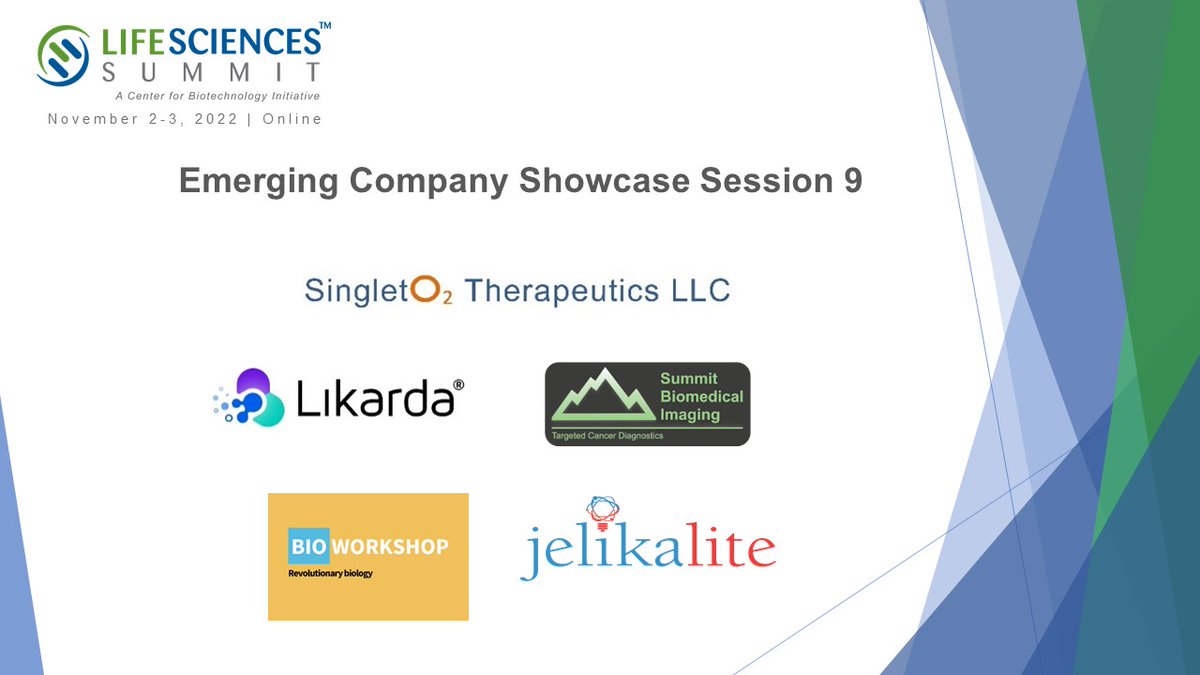 LIFESCIENCES™
SUMMIT
A Center for Biotechnology Initiative
November 2-3, 2022 | Online

Emerging Company Showcase Session 9

Singlet$O_2$ Therapeutics LLC

Likarda®

Summit Biomedical Imaging
Targeted Cancer Diagnostics

BIO WORKSHOP
Revolutionary biology

jelikalite